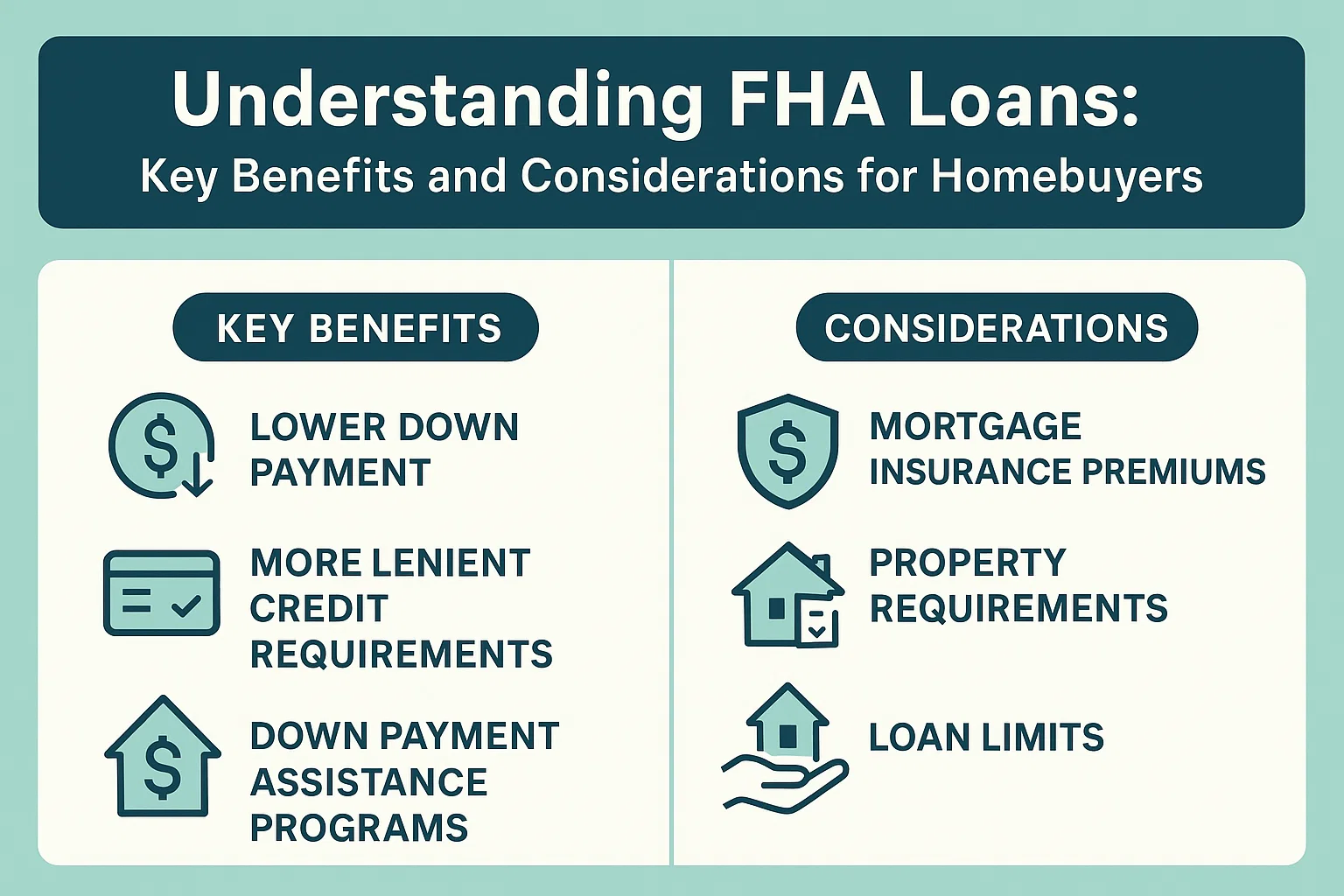 Understanding FHA Loans:
Key Benefits and Considerations for Homebuyers

KEY BENEFITS

LOWER DOWN PAYMENT

MORE LENIENT CREDIT REQUIREMENTS

DOWN PAYMENT ASSISTANCE PROGRAMS

CONSIDERATIONS

MORTGAGE INSURANCE PREMIUMS

PROPERTY REQUIREMENTS

LOAN LIMITS